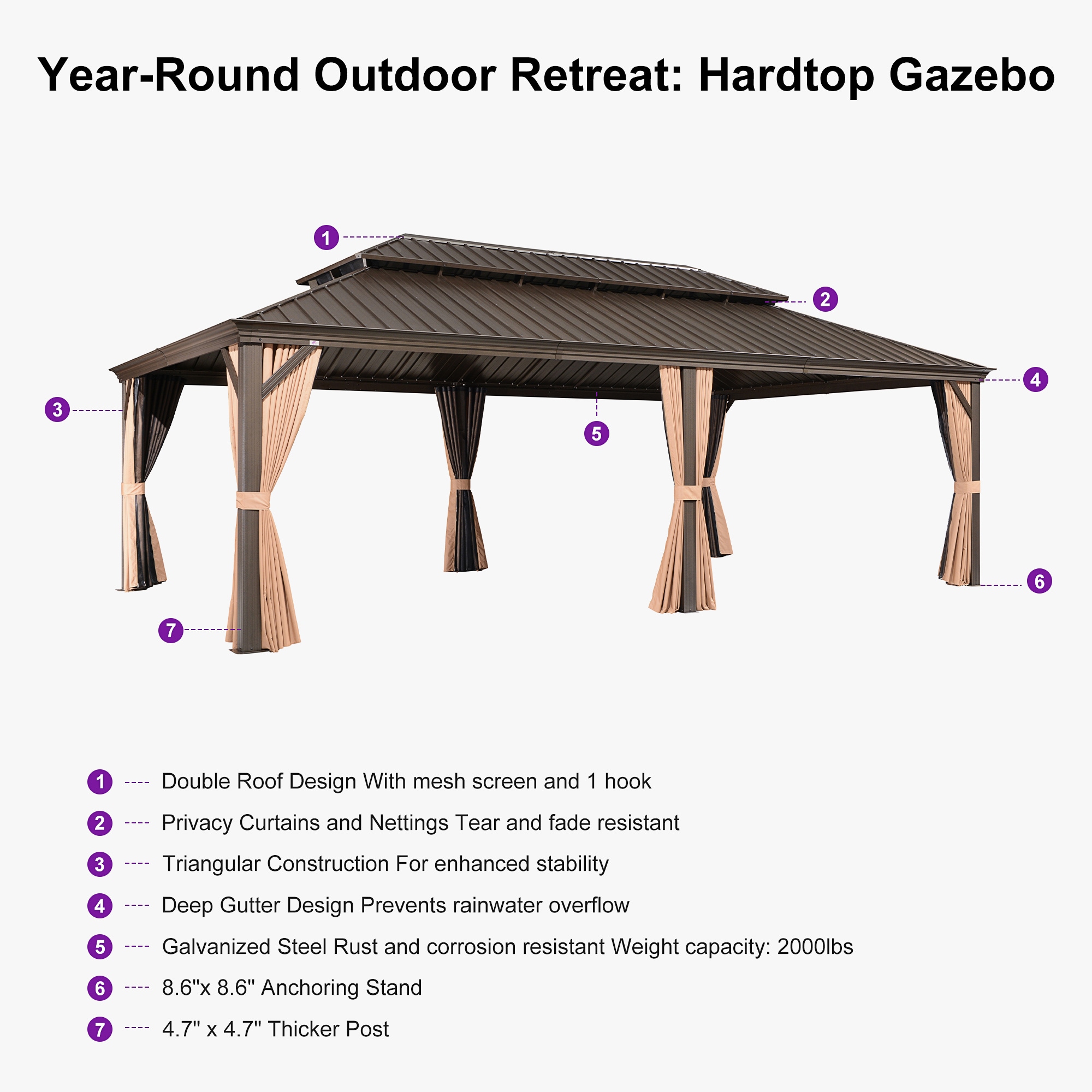 Year-Round Outdoor Retreat: Hardtop Gazebo

1
2
3
4
5
6
7

1 ---- Double Roof Design With mesh screen and 1 hook
2 ---- Privacy Curtains and Nettings Tear and fade resistant
3 ---- Triangular Construction For enhanced stability
4 ---- Deep Gutter Design Prevents rainwater overflow
5 ---- Galvanized Steel Rust and corrosion resistant Weight capacity: 2000lbs
6 ---- 8.6"x 8.6" Anchoring Stand
7 ---- 4.7" x 4.7" Thicker Post